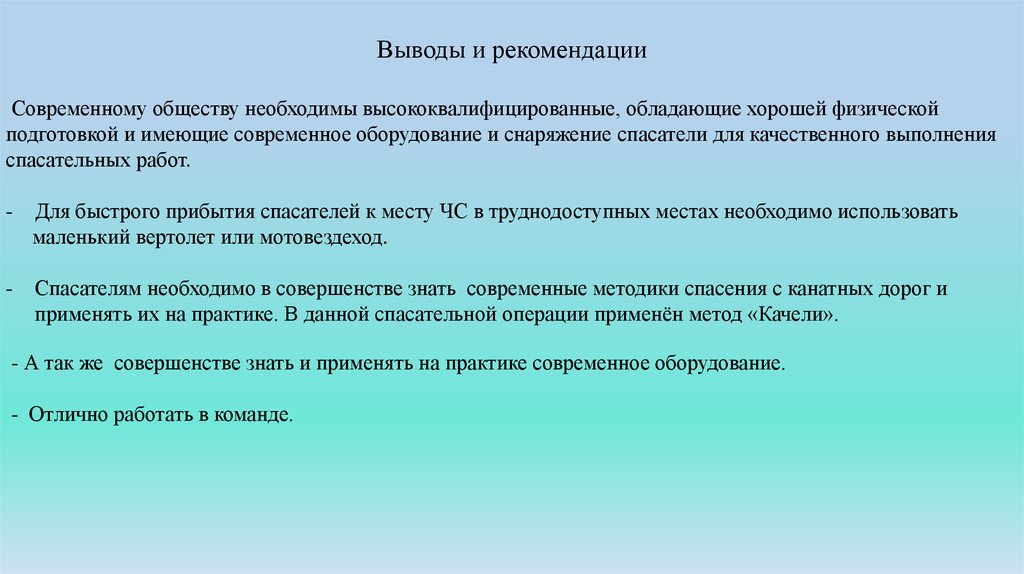 Выводы и рекомендации

Современному обществу необходимы высококвалифицированные, обладающие хорошей физической подготовкой и имеющие современное оборудование и снаряжение спасатели для качественного выполнения спасательных работ.

- Для быстрого прибытия спасателей к месту ЧС в труднодоступных местах необходимо использовать маленький вертолет или мотовездеход.

- Спасателям необходимо в совершенстве знать современные методики спасения с канатных дорог и применять их на практике. В данной спасательной операции применён метод «Качели».

- А так же совершенстве знать и применять на практике современное оборудование.

- Отлично работать в команде.